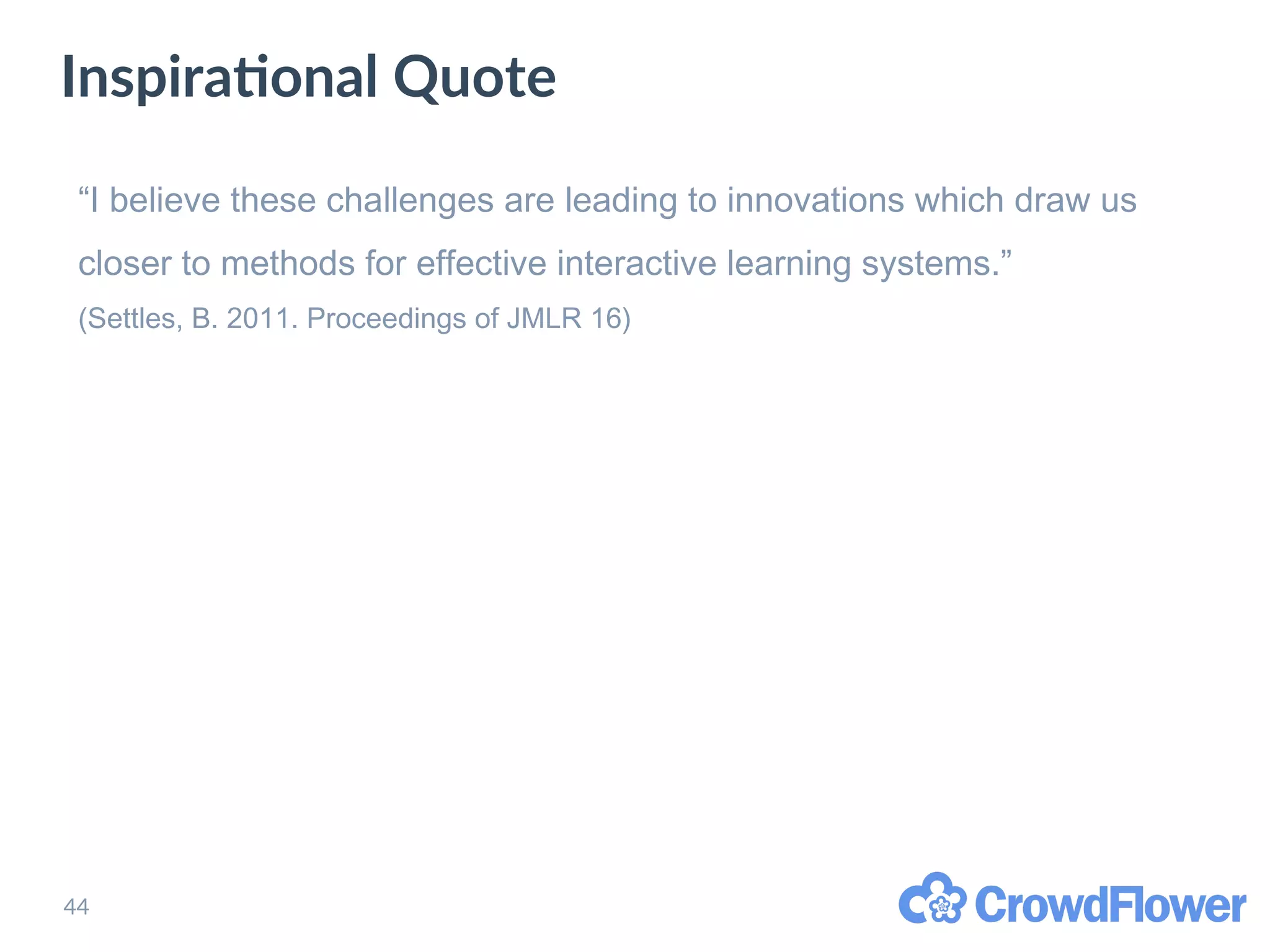 Inspirational Quote

“I believe these challenges are leading to innovations which draw us closer to methods for effective interactive learning systems.”

(Settles, B. 2011. Proceedings of JMLR 16)

44

CrowdFlower